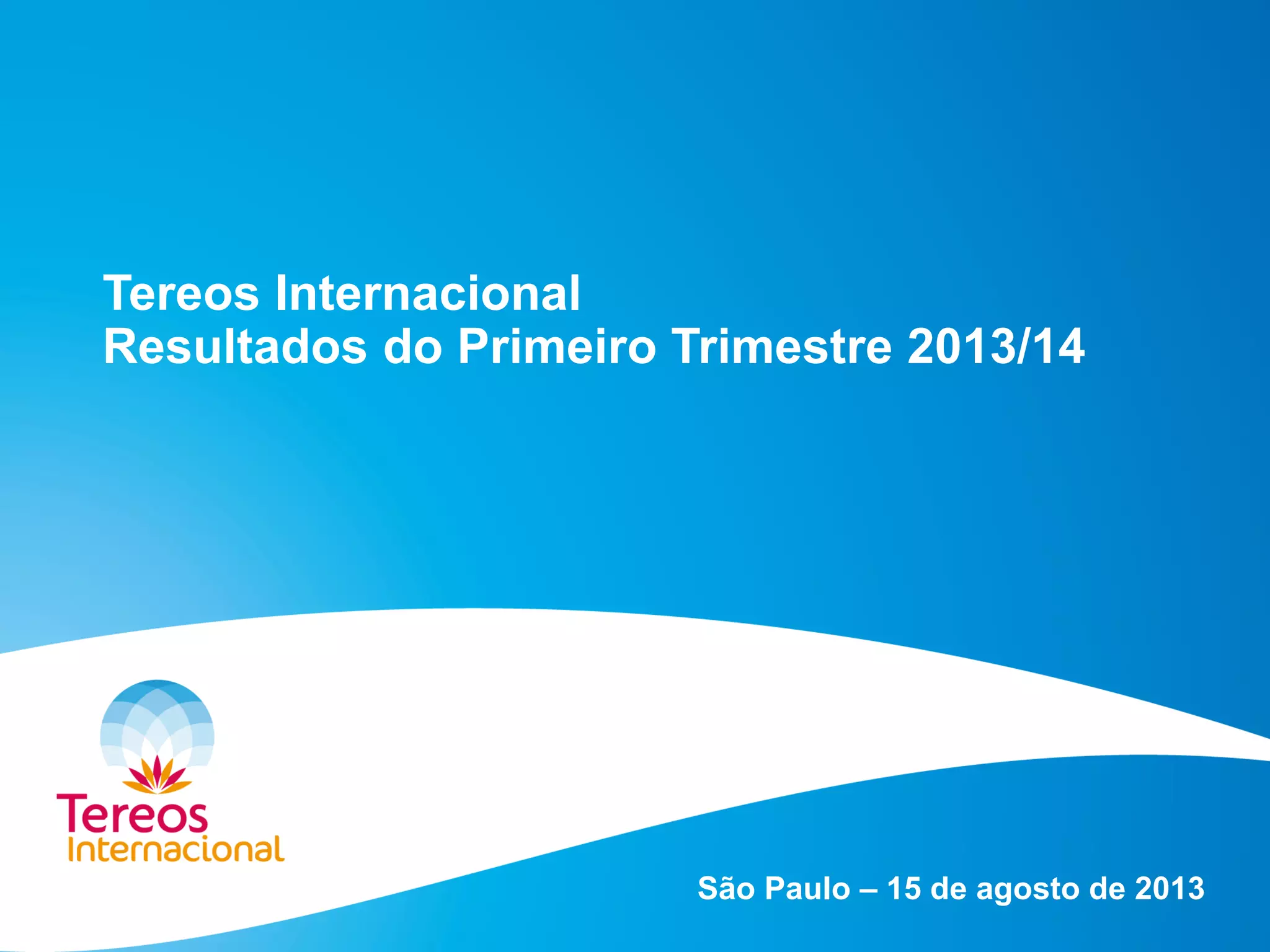 Tereos Internacional
Resultados do Primeiro Trimestre 2013/14

Tereos
Internacional

São Paulo – 15 de agosto de 2013